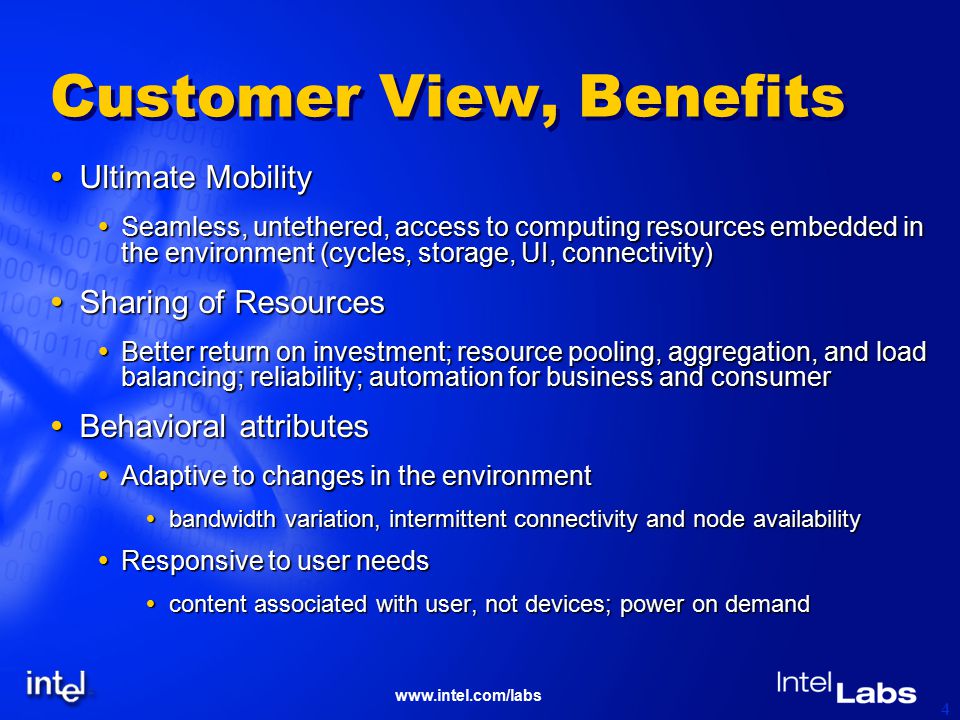 Customer View, Benefits

• Ultimate Mobility

• Seamless, untethered, access to computing resources embedded in the environment (cycles, storage, UI, connectivity)

• Sharing of Resources

• Better return on investment; resource pooling, aggregation, and load balancing; reliability; automation for business and consumer

• Behavioral attributes

• Adaptive to changes in the environment

• bandwidth variation, intermittent connectivity and node availability

• Responsive to user needs

• content associated with user, not devices; power on demand

intel

www.intel.com/labs

Intel Labs

4